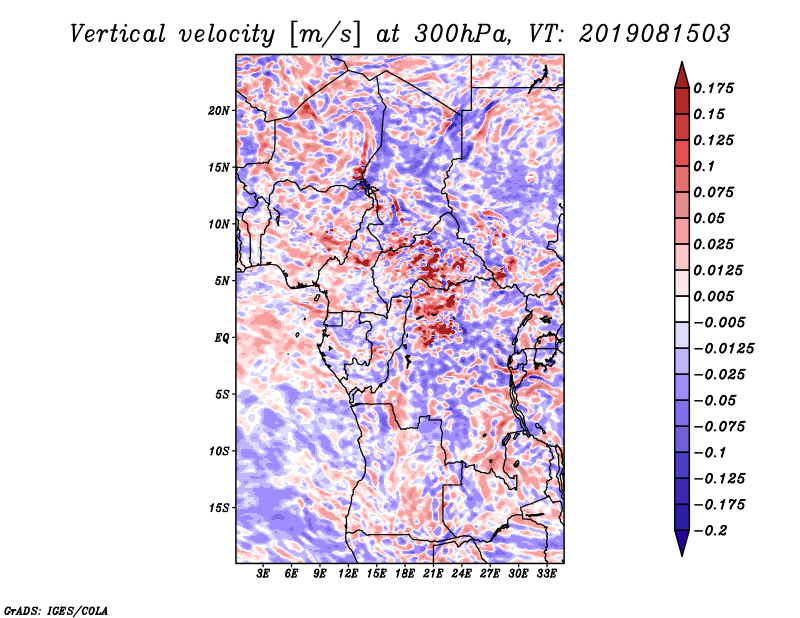 Vertical velocity [m/s] at 300hPa, VT: 2019081503

20N
15N
10N
5N
EQ
5S
10S
15S

3E 6E 9E 12E 15E 18E 21E 24E 27E 30E 33E

0.175
0.15
0.125
0.1
0.075
0.05
0.025
0.0125
0.005
−0.005
−0.0125
−0.025
−0.05
−0.075
−0.1
−0.125
−0.175
−0.2

GrADS: IGES/COLA